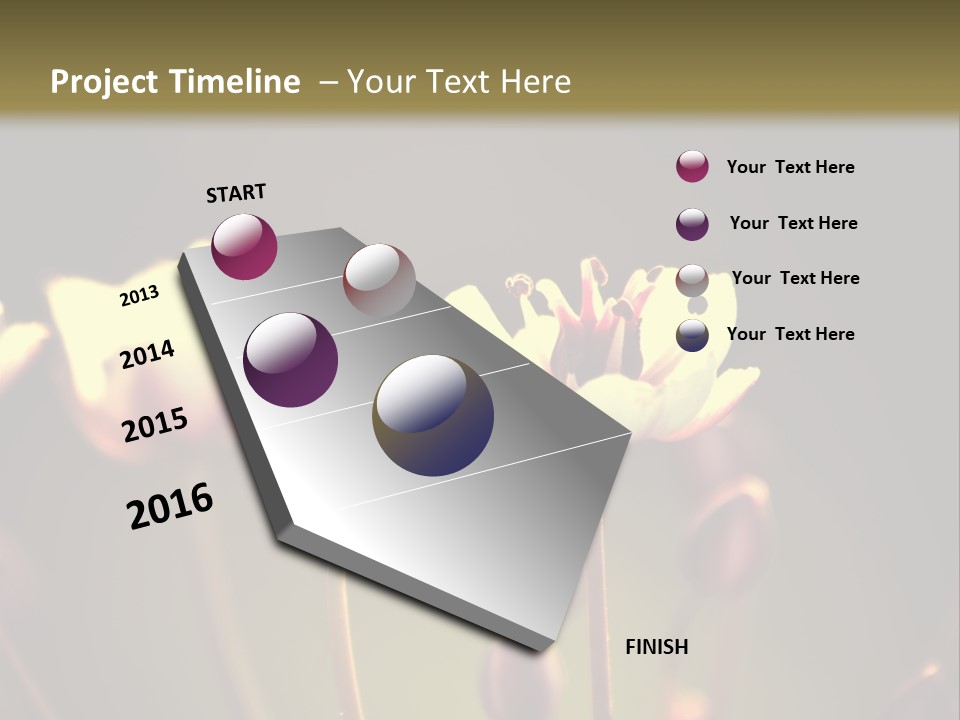 Project Timeline – Your Text Here

START

2013

2014

2015

2016

FINISH

Your Text Here

Your Text Here

Your Text Here

Your Text Here